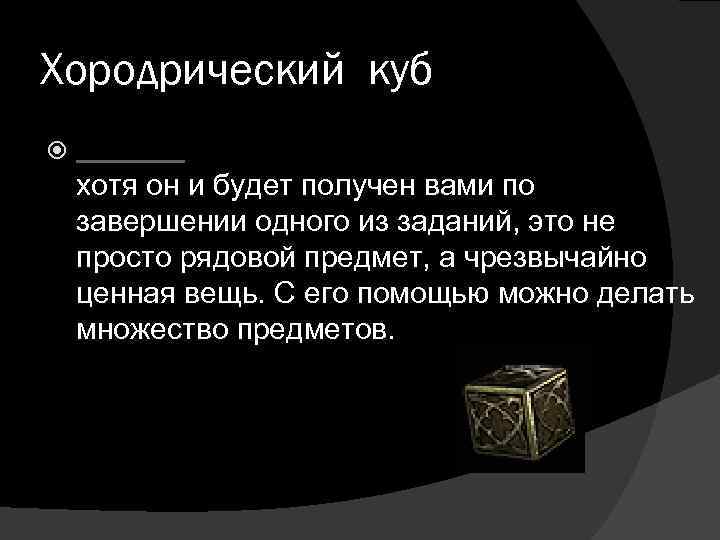 Хородрический куб

______
хотя он и будет получен вами по завершении одного из заданий, это не просто рядовой предмет, а чрезвычайно ценная вещь. С его помощью можно делать множество предметов.